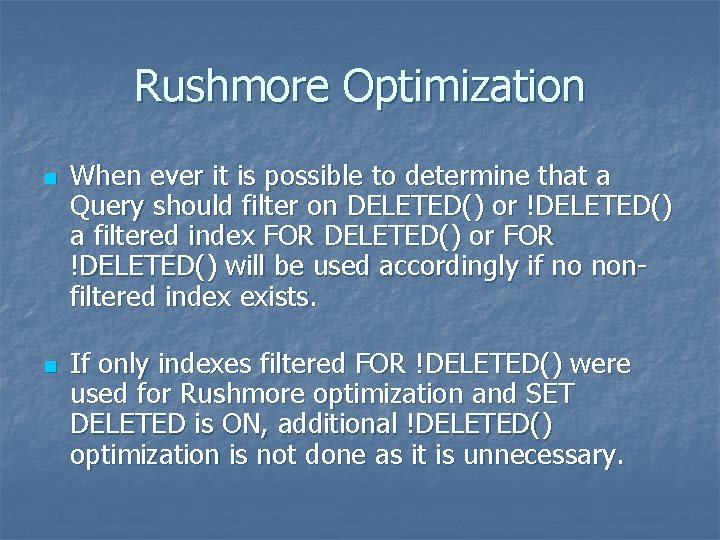 Rushmore Optimization

When ever it is possible to determine that a Query should filter on DELETED() or !DELETED() a filtered index FOR DELETED() or FOR !DELETED() will be used accordingly if no non-filtered index exists.

If only indexes filtered FOR !DELETED() were used for Rushmore optimization and SET DELETED is ON, additional !DELETED() optimization is not done as it is unnecessary.